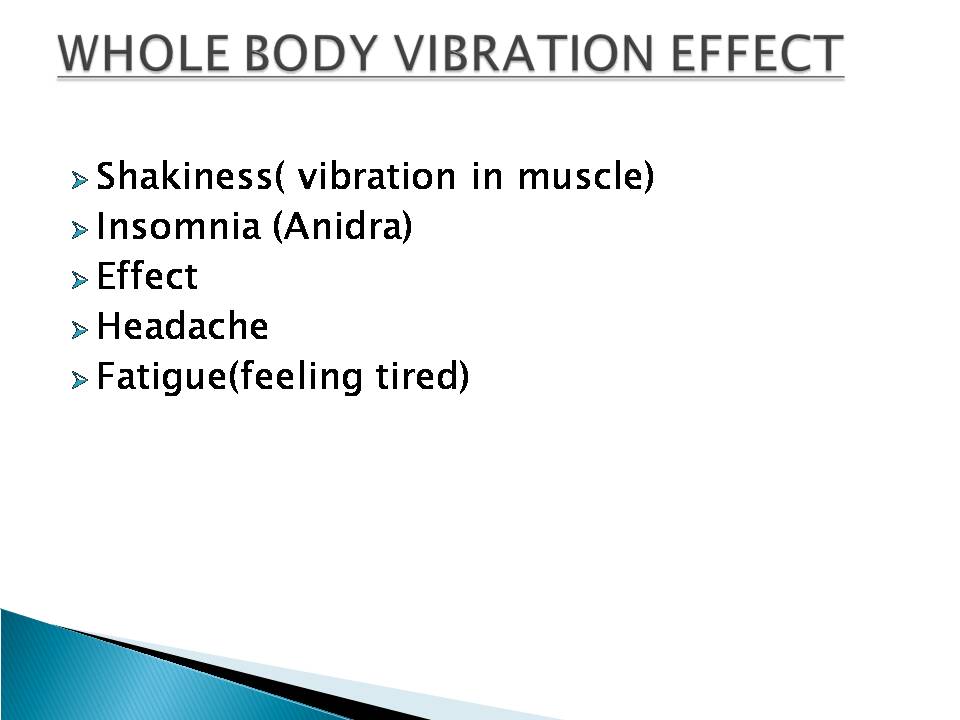 WHOLE BODY VIBRATION EFFECT

Shakiness( vibration in muscle)
Insomnia (Anidra)
Effect
Headache
Fatigue(feeling tired)